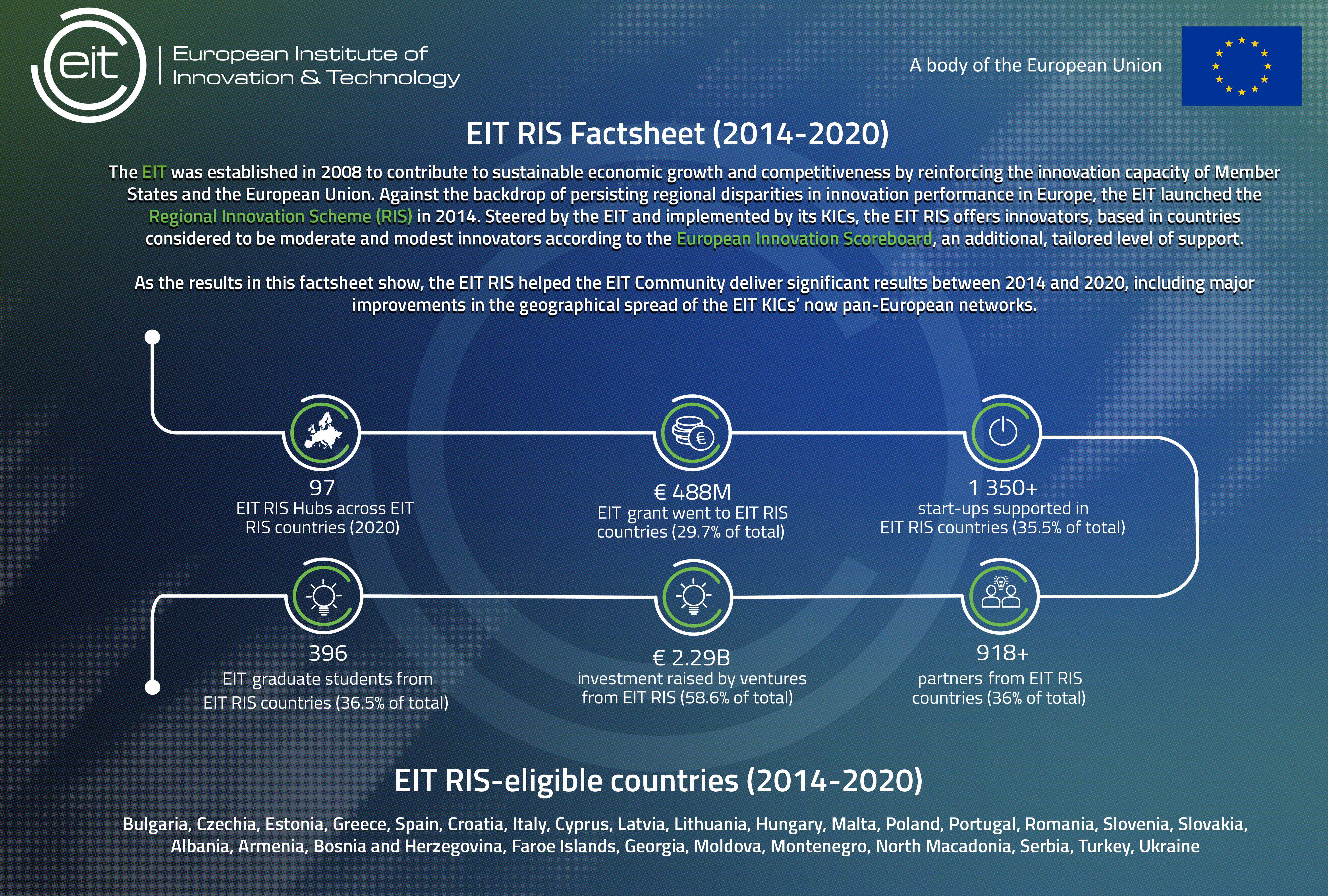 eit

European Institute of Innovation & Technology

A body of the European Union

EIT RIS Factsheet (2014-2020)

The EIT was established in 2008 to contribute to sustainable economic growth and competitiveness by reinforcing the innovation capacity of Member States and the European Union. Against the backdrop of persisting regional disparities in innovation performance in Europe, the EIT launched the Regional Innovation Scheme (RIS) in 2014. Steered by the EIT and implemented by its KICs, the EIT RIS offers innovators, based in countries considered to be moderate and modest innovators according to the European Innovation Scoreboard, an additional, tailored level of support.

As the results in this factsheet show, the EIT RIS helped the EIT Community deliver significant results between 2014 and 2020, including major improvements in the geographical spread of the EIT KICs' now pan-European networks.

97
EIT RIS Hubs across EIT RIS countries (2020)

€ 488M
EIT grant went to EIT RIS countries (29.7% of total)

1 350+
start-ups supported in EIT RIS countries (35.5% of total)

396
EIT graduate students from EIT RIS countries (36.5% of total)

€ 2.29B
investment raised by ventures from EIT RIS (58.6% of total)

918+
partners from EIT RIS countries (36% of total)

EIT RIS-eligible countries (2014-2020)

Bulgaria, Czechia, Estonia, Greece, Spain, Croatia, Italy, Cyprus, Latvia, Lithuania, Hungary, Malta, Poland, Portugal, Romania, Slovenia, Slovakia, Albania, Armenia, Bosnia and Herzegovina, Faroe Islands, Georgia, Moldova, Montenegro, North Macadonia, Serbia, Turkey, Ukraine